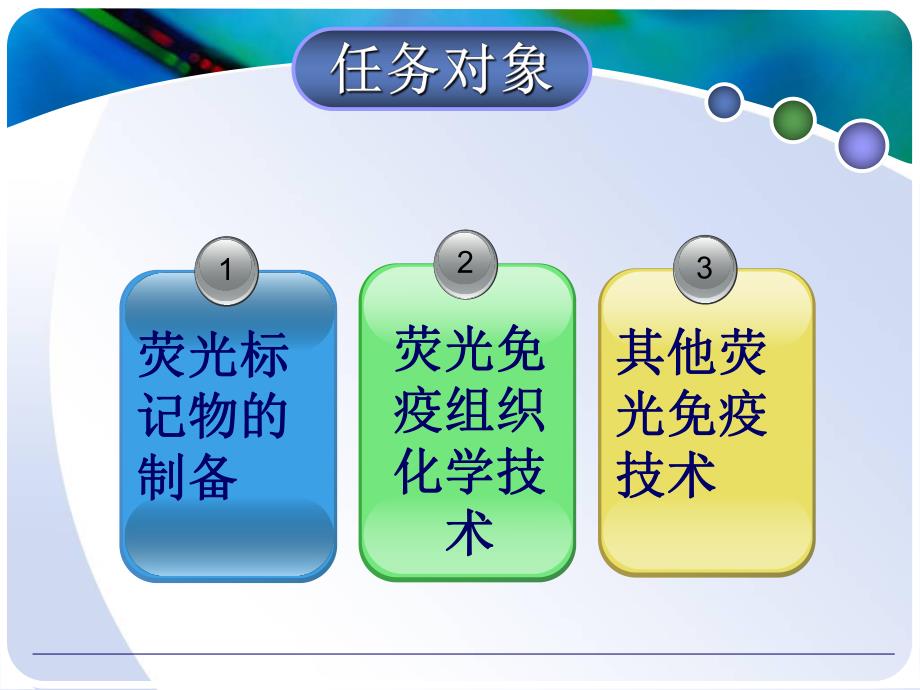 任务对象

1

荧光标记物的制备

2

荧光免疫组织化学技术

3

其他荧光免疫技术